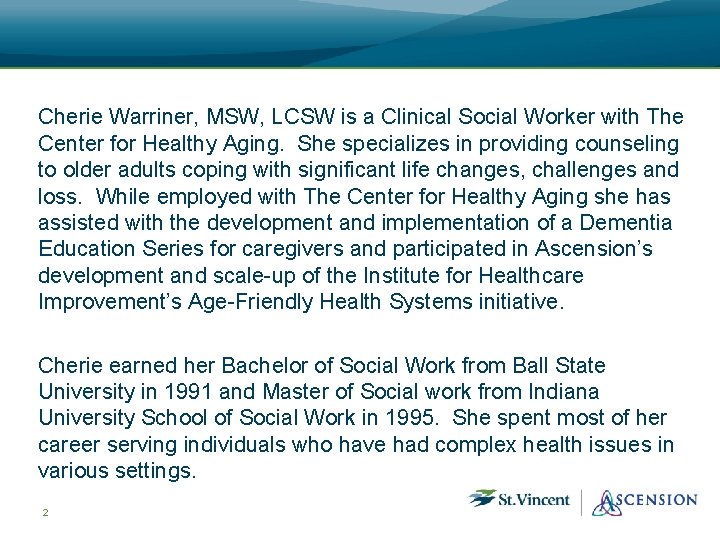 Cherie Warriner, MSW, LCSW is a Clinical Social Worker with The Center for Healthy Aging. She specializes in providing counseling to older adults coping with significant life changes, challenges and loss. While employed with The Center for Healthy Aging she has assisted with the development and implementation of a Dementia Education Series for caregivers and participated in Ascension's development and scale-up of the Institute for Healthcare Improvement's Age-Friendly Health Systems initiative.

Cherie earned her Bachelor of Social Work from Ball State University in 1991 and Master of Social work from Indiana University School of Social Work in 1995. She spent most of her career serving individuals who have had complex health issues in various settings.

2

St.Vincent

ASCENSION